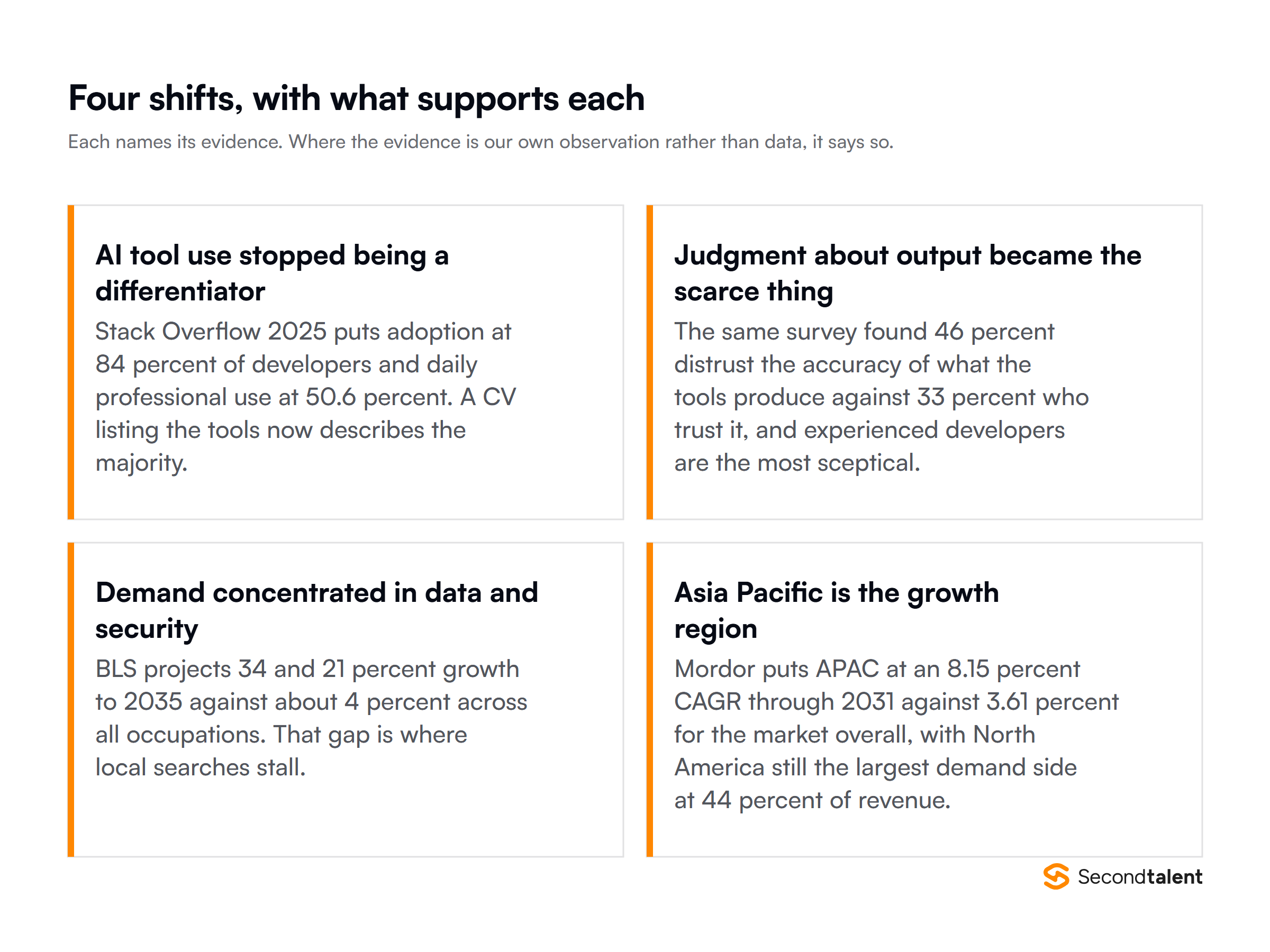 Four shifts, with what supports each

Each names its evidence. Where the evidence is our own observation rather than data, it says so.

AI tool use stopped being a differentiator

Stack Overflow 2025 puts adoption at 84 percent of developers and daily professional use at 50.6 percent. A CV listing the tools now describes the majority.

Judgment about output became the scarce thing

The same survey found 46 percent distrust the accuracy of what the tools produce against 33 percent who trust it, and experienced developers are the most sceptical.

Demand concentrated in data and security

BLS projects 34 and 21 percent growth to 2035 against about 4 percent across all occupations. That gap is where local searches stall.

Asia Pacific is the growth region

Mordor puts APAC at an 8.15 percent CAGR through 2031 against 3.61 percent for the market overall, with North America still the largest demand side at 44 percent of revenue.

Secondtalent